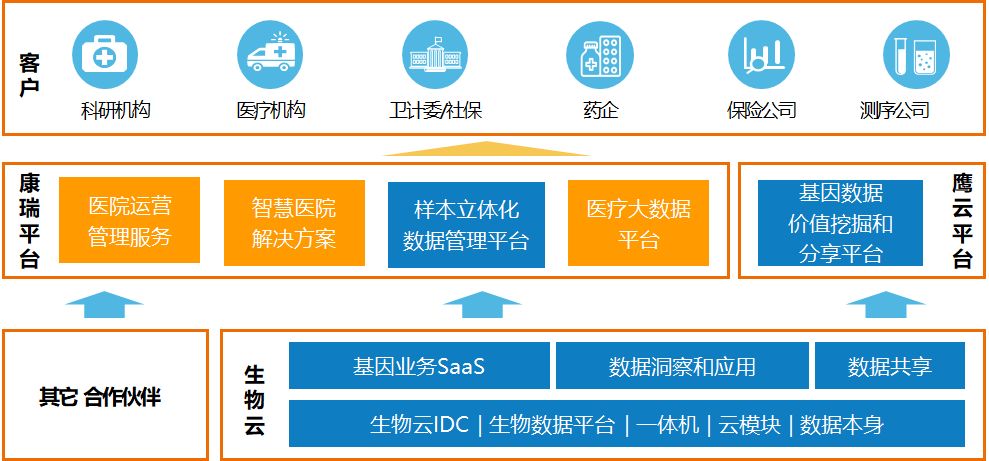 客户

科研机构
医疗机构
卫计委/社保
药企
保险公司
测序公司

康瑞平台

医院运营管理服务
智慧医院解决方案
样本立体化数据管理平台
医疗大数据平台

基因数据价值挖掘和分享平台

鹰云平台

其它 合作伙伴

生物云

基因业务SaaS
数据洞察和应用
数据共享
生物云IDC | 生物数据平台 | 一体机 | 云模块 | 数据本身